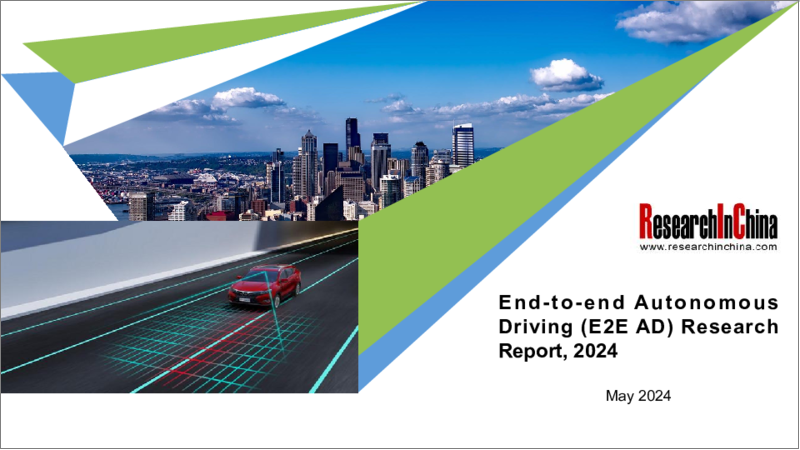 ResearchInChina
www.researchinchina.com

End-to-end Autonomous Driving (E2E AD) Research Report, 2024

May 2024